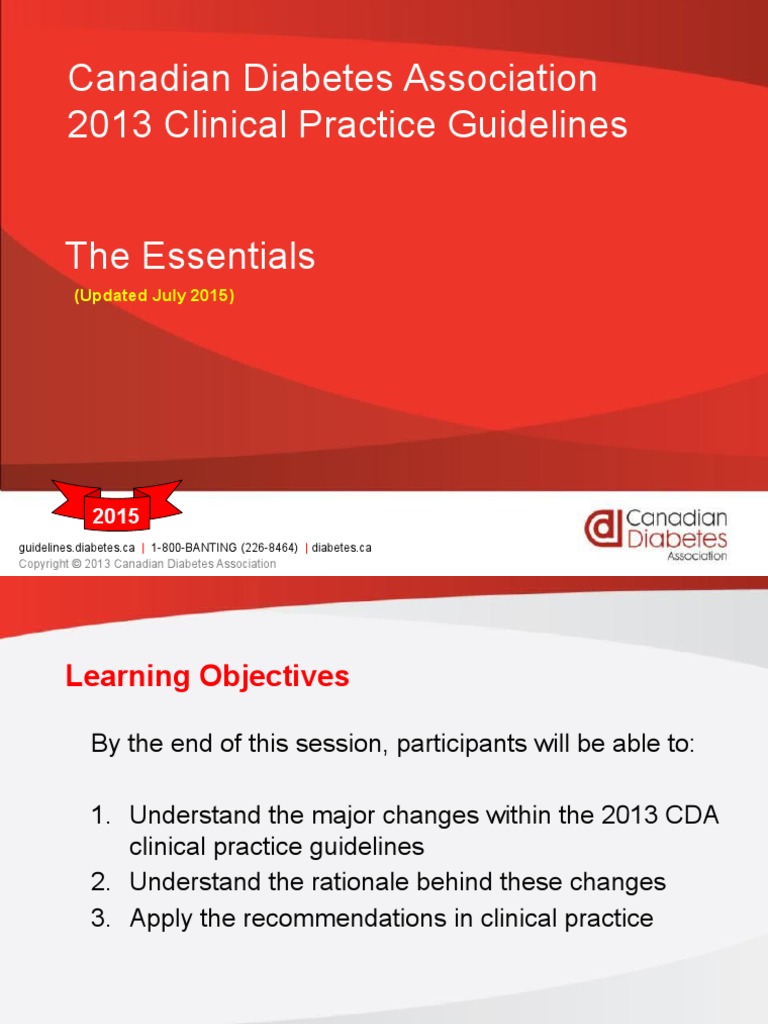 Canadian Diabetes Association
2013 Clinical Practice Guidelines

The Essentials

(Updated July 2015)

2015

guidelines.diabetes.ca | 1-800-BANTING (226-8464) | diabetes.ca
Copyright © 2013 Canadian Diabetes Association

Canadian Diabetes Association

Learning Objectives

By the end of this session, participants will be able to:

1. Understand the major changes within the 2013 CDA clinical practice guidelines
2. Understand the rationale behind these changes
3. Apply the recommendations in clinical practice